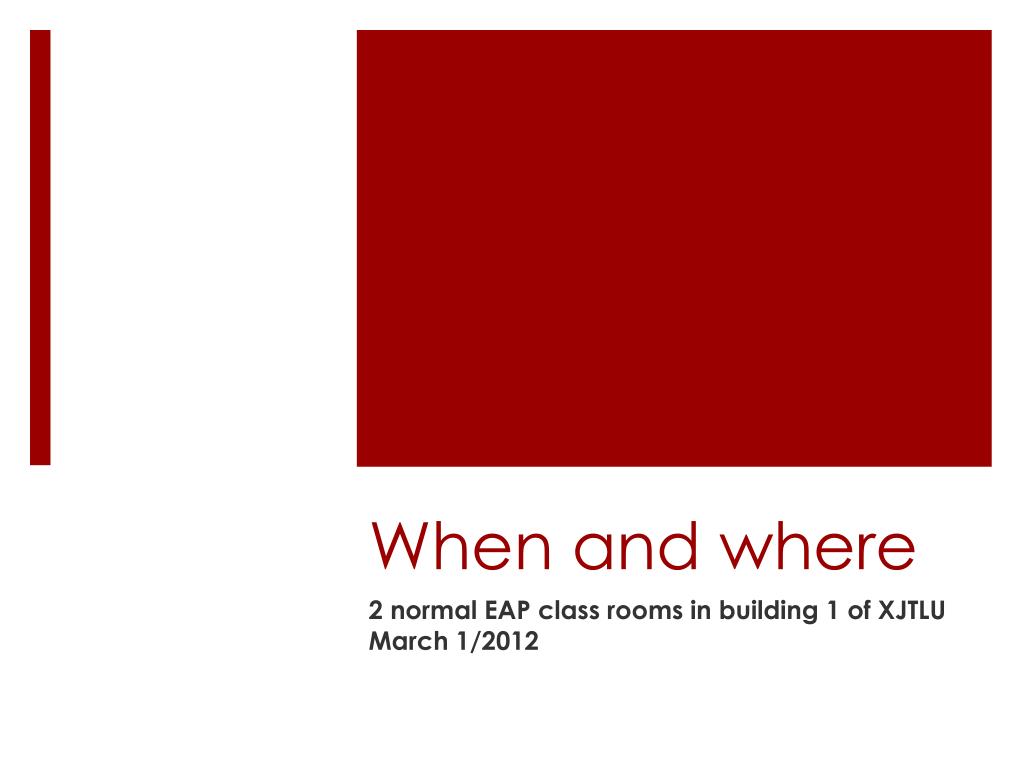 When and where

2 normal EAP class rooms in building 1 of XJTLU
March 1/2012